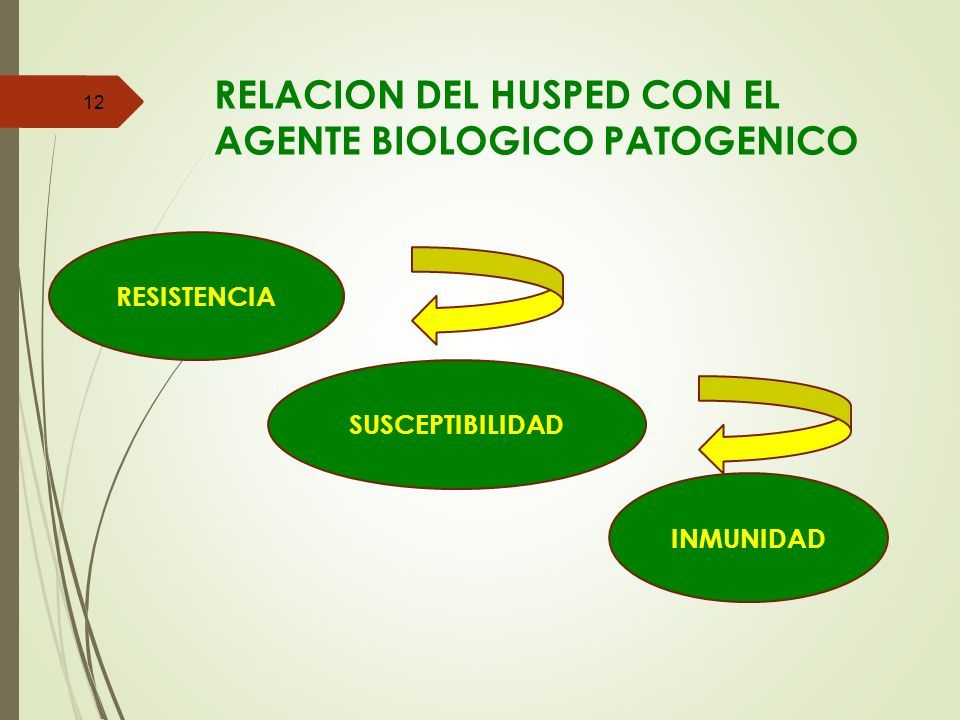 12

RELACION DEL HUSPED CON EL AGENTE BIOLOGICO PATOGENICO

RESISTENCIA

SUSCEPTIBILIDAD

INMUNIDAD